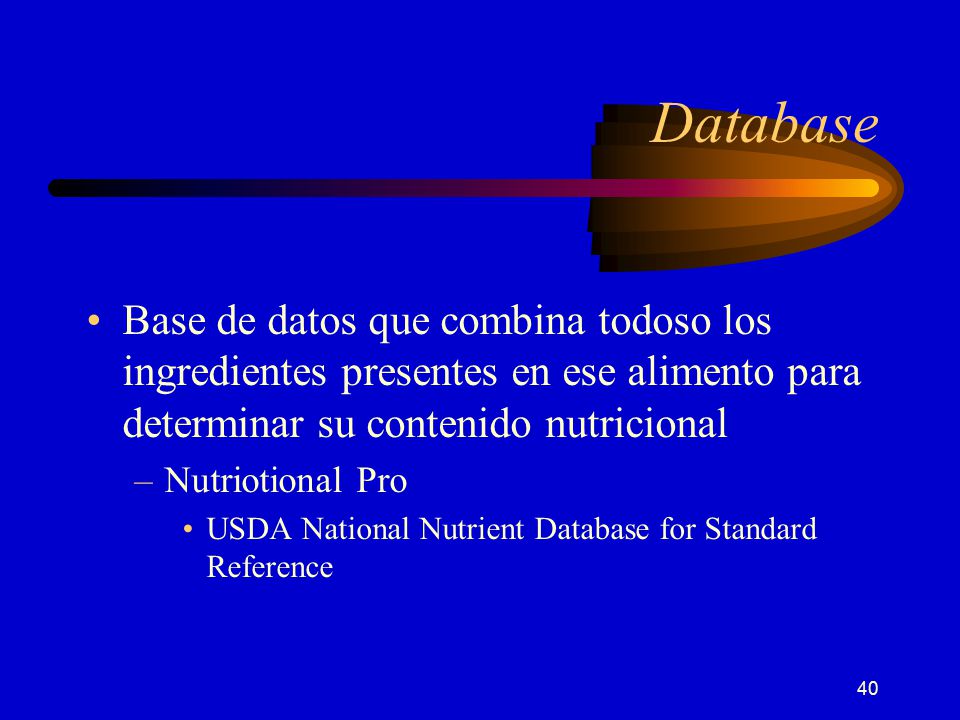 Database

• Base de datos que combina todoso los ingredientes presentes en ese alimento para determinar su contenido nutricional

– Nutriotional Pro

• USDA National Nutrient Database for Standard Reference

40